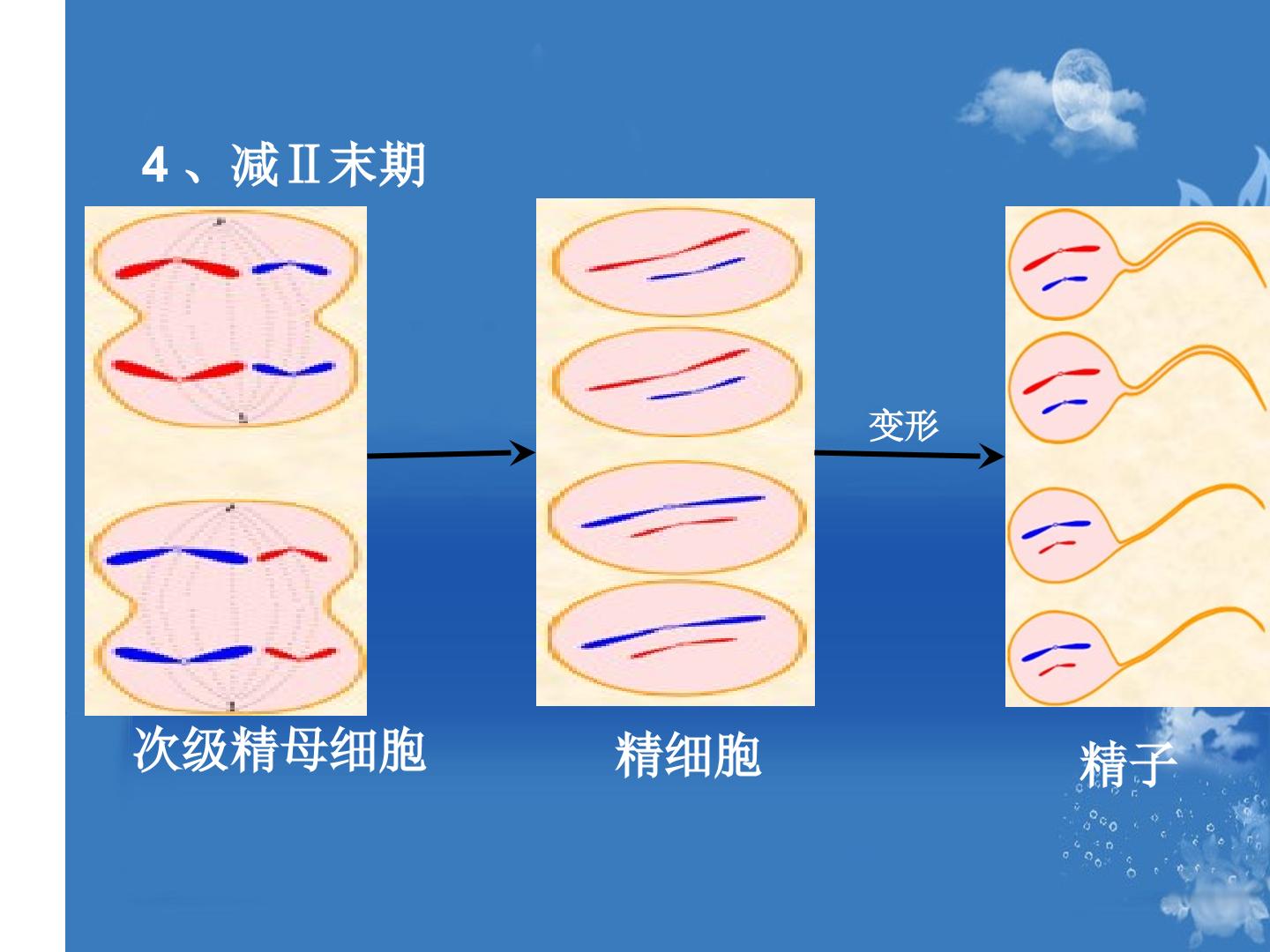 4、减Ⅱ末期

变形

次级精母细胞

精细胞

精子